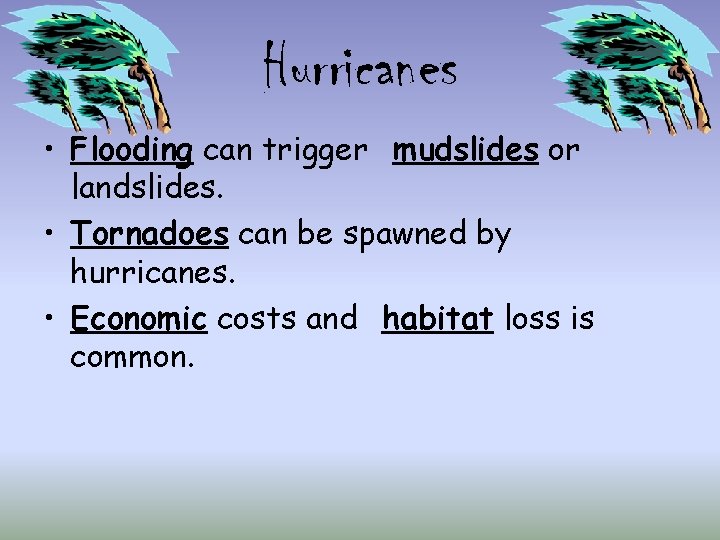 Hurricanes

• Flooding can trigger mudslides or landslides.
• Tornadoes can be spawned by hurricanes.
• Economic costs and habitat loss is common.